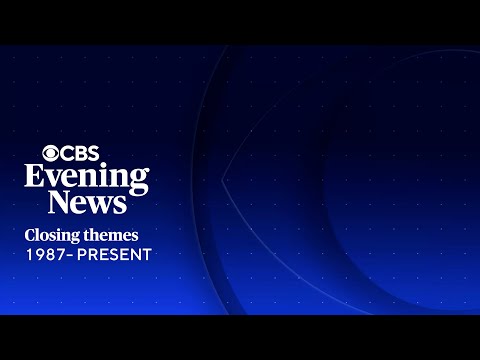 CBS
Evening
News

Closing themes
1987- PRESENT